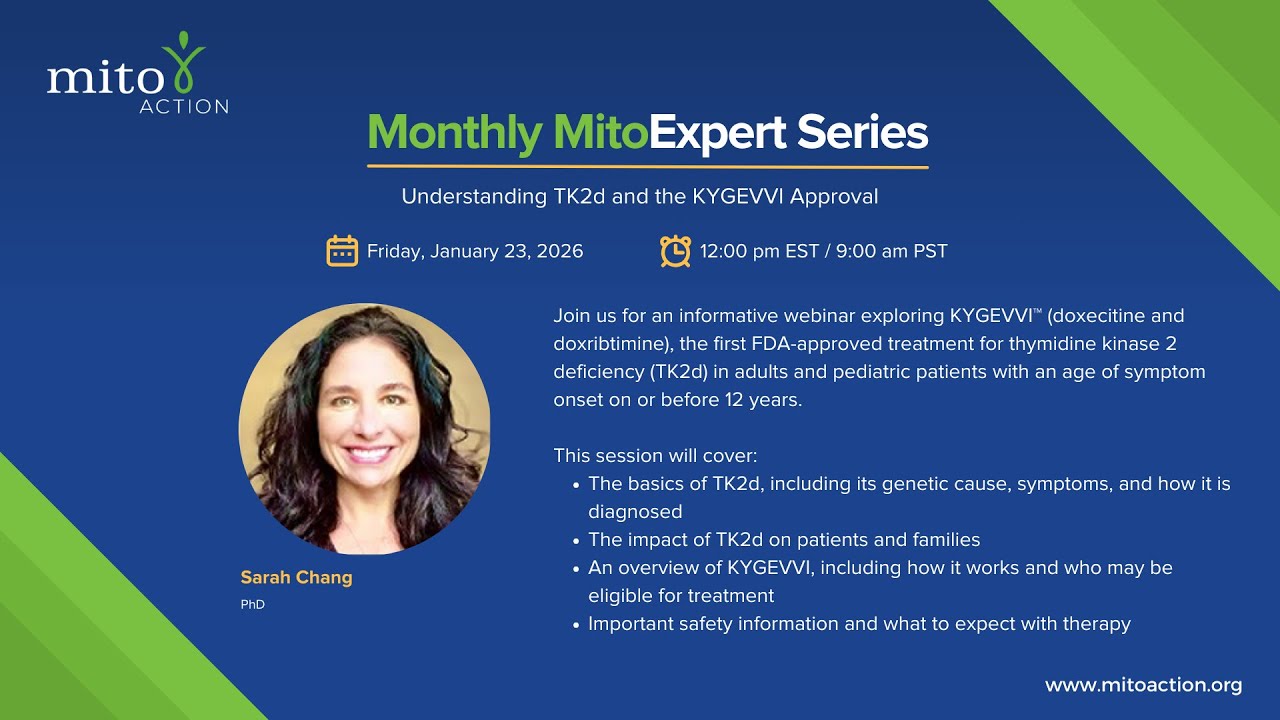 mito
ACTION

Monthly MitoExpert Series

Understanding TK2d and the KYGEVVI Approval

Friday, January 23, 2026

12:00 pm EST / 9:00 am PST

Sarah Chang
PhD

Join us for an informative webinar exploring KYGEVVI™ (doxecitine and doxribtimine), the first FDA-approved treatment for thymidine kinase 2 deficiency (TK2d) in adults and pediatric patients with an age of symptom onset on or before 12 years.

This session will cover:
• The basics of TK2d, including its genetic cause, symptoms, and how it is diagnosed
• The impact of TK2d on patients and families
• An overview of KYGEVVI, including how it works and who may be eligible for treatment
• Important safety information and what to expect with therapy

www.mitoaction.org